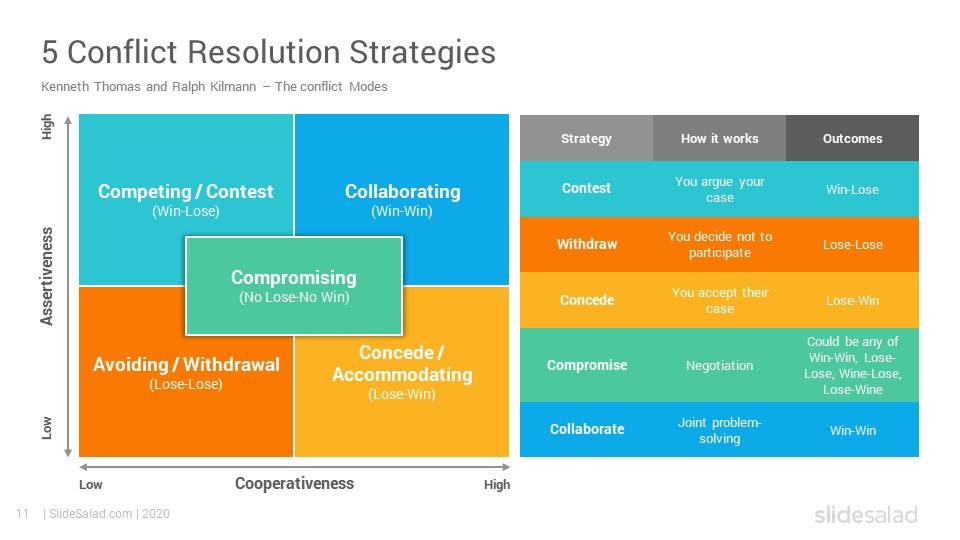 5 Conflict Resolution Strategies

Kenneth Thomas and Ralph Kilmann – The conflict Modes

High

Assertiveness

Low

Competing / Contest
(Win-Lose)

Collaborating
(Win-Win)

Compromising
(No Lose-No Win)

Avoiding / Withdrawal
(Lose-Lose)

Concede / Accommodating
(Lose-Win)

Low

Cooperativeness

High

| Strategy | How it works | Outcomes |
|---|---|---|
| Contest | You argue your case | Win-Lose |
| Withdraw | You decide not to participate | Lose-Lose |
| Concede | You accept their case | Lose-Win |
| Compromise | Negotiation | Could be any of Win-Win, Lose-Lose, Wine-Lose, Lose-Wine |
| Collaborate | Joint problem-solving | Win-Win |

11 | SlideSalad.com | 2020

slidesalad